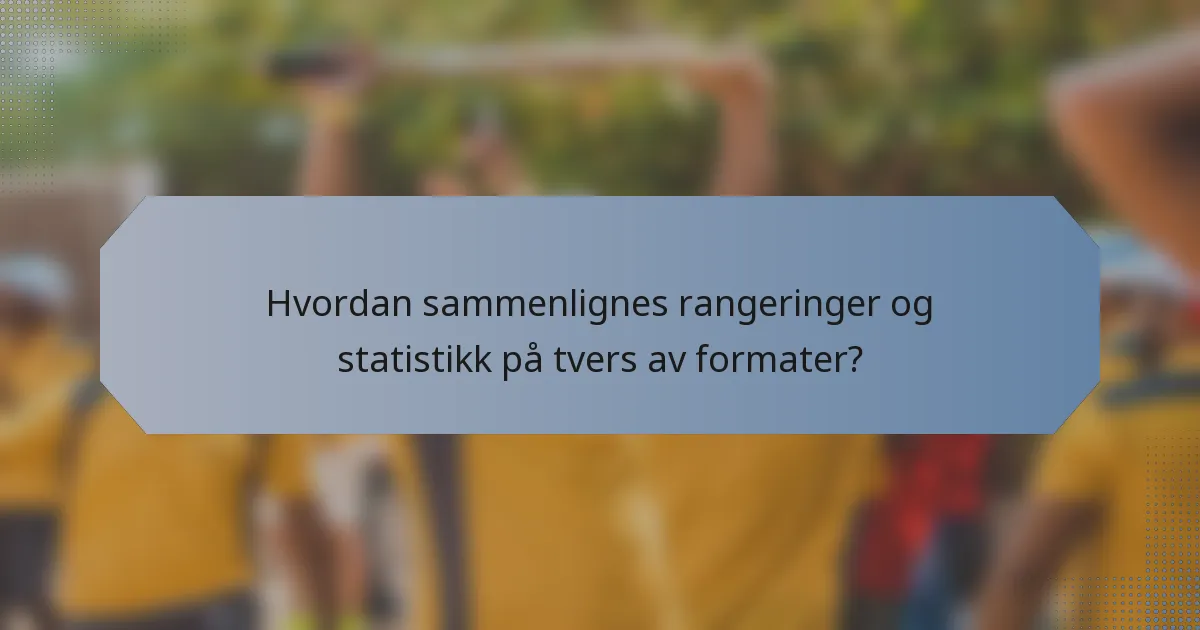 Hvordan sammenlignes rangeringer og statistikk på tvers av formater?